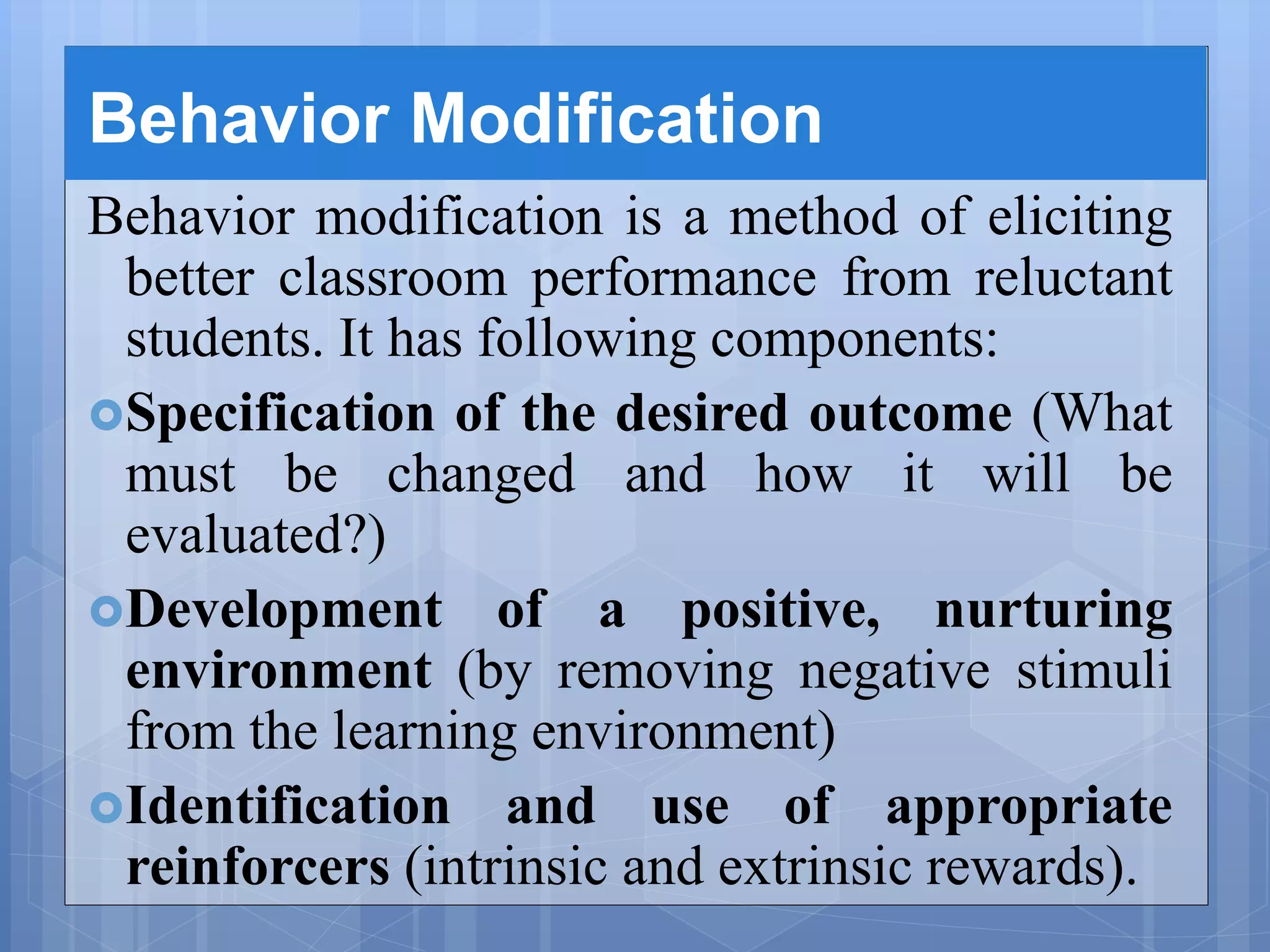 Behavior Modification

Behavior modification is a method of eliciting better classroom performance from reluctant students. It has following components:

Specification of the desired outcome (What must be changed and how it will be evaluated?)

Development of a positive, nurturing environment (by removing negative stimuli from the learning environment)

Identification and use of appropriate reinforcers (intrinsic and extrinsic rewards).